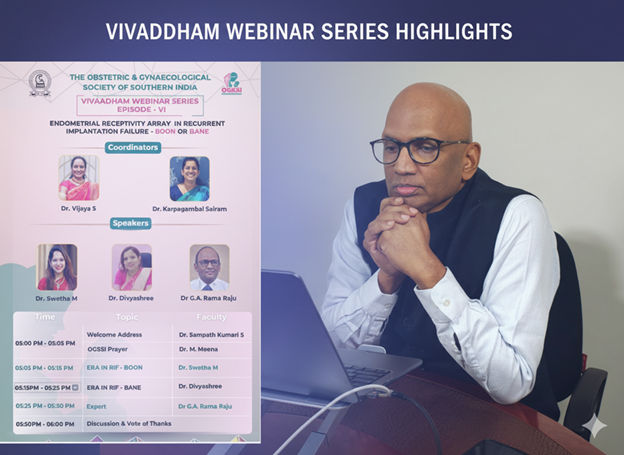 VIVADDHAM WEBINAR SERIES HIGHLIGHTS

THE OBSTETRIC & GYNAECOLOGICAL SOCIETY OF SOUTHERN INDIA

OGSSI

VIVAADHAM WEBINAR SERIES EPISODE - VI

ENDOMETRIAL RECEPTIVITY ARRAY IN RECURRENT IMPLANTATION FAILURE - BOON OR BANE

Coordinators

Dr. Vijaya S

Dr. Karpagambal Sairam

Speakers

Dr. Swetha M

Dr. Divyashree

Dr G.A. Rama Raju

| Time | Topic | Faculty |
|---|---|---|
| 05:00 PM - 05:05 PM | Welcome Address | Dr. Sampath Kumari S |
| | OGSSI Prayer | Dr. M. Meena |
| 05:05 PM - 05:15 PM | ERA IN RIF - BOON | Dr. Swetha M |
| 05:15PM - 05:25 PM | ERA IN RIF - BANE | Dr. Divyashree |
| 05:25 PM - 05:50 PM | Expert | Dr G.A. Rama Raju |
| 05:50PM - 06:00 PM | Discussion & Vote of Thanks | |